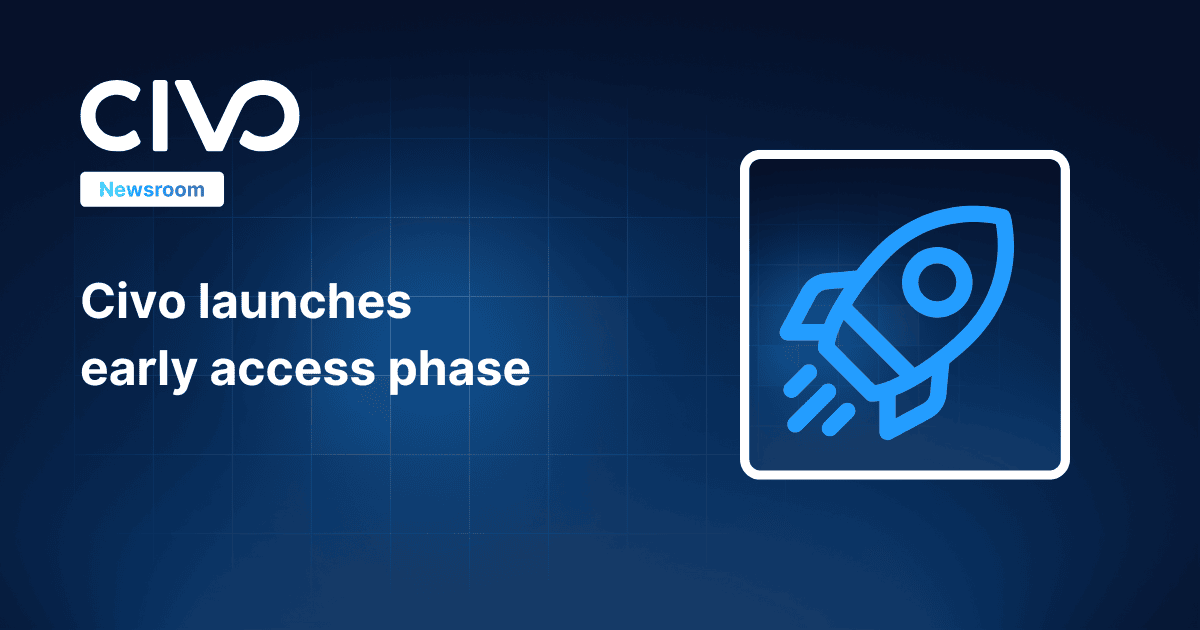 CIVO

Newsroom

Civo launches early access phase